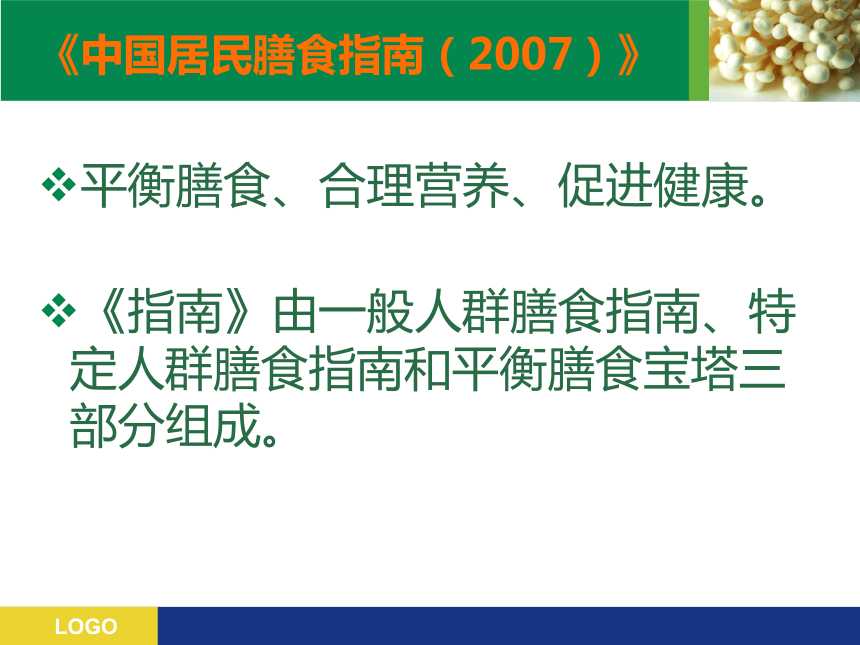 《中国居民膳食指南（2007）》

❖平衡膳食、合理营养、促进健康。

❖《指南》由一般人群膳食指南、特定人群膳食指南和平衡膳食宝塔三部分组成。

LOGO